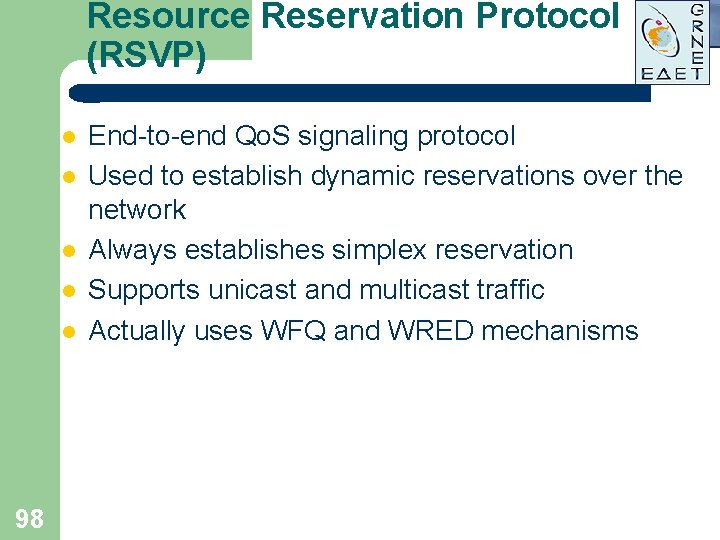 Resource Reservation Protocol (RSVP)

GRNET
ΕΔΕΤ

• End-to-end QoS signaling protocol
• Used to establish dynamic reservations over the network
• Always establishes simplex reservation
• Supports unicast and multicast traffic
• Actually uses WFQ and WRED mechanisms

98